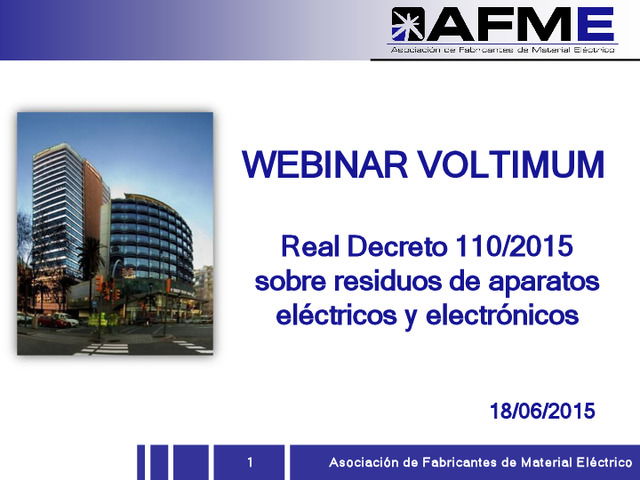 AFME
Asociación de Fabricantes de Material Eléctrico

WEBINAR VOLTIMUM

Real Decreto 110/2015 sobre residuos de aparatos eléctricos y electrónicos

18/06/2015

1 Asociación de Fabricantes de Material Eléctrico